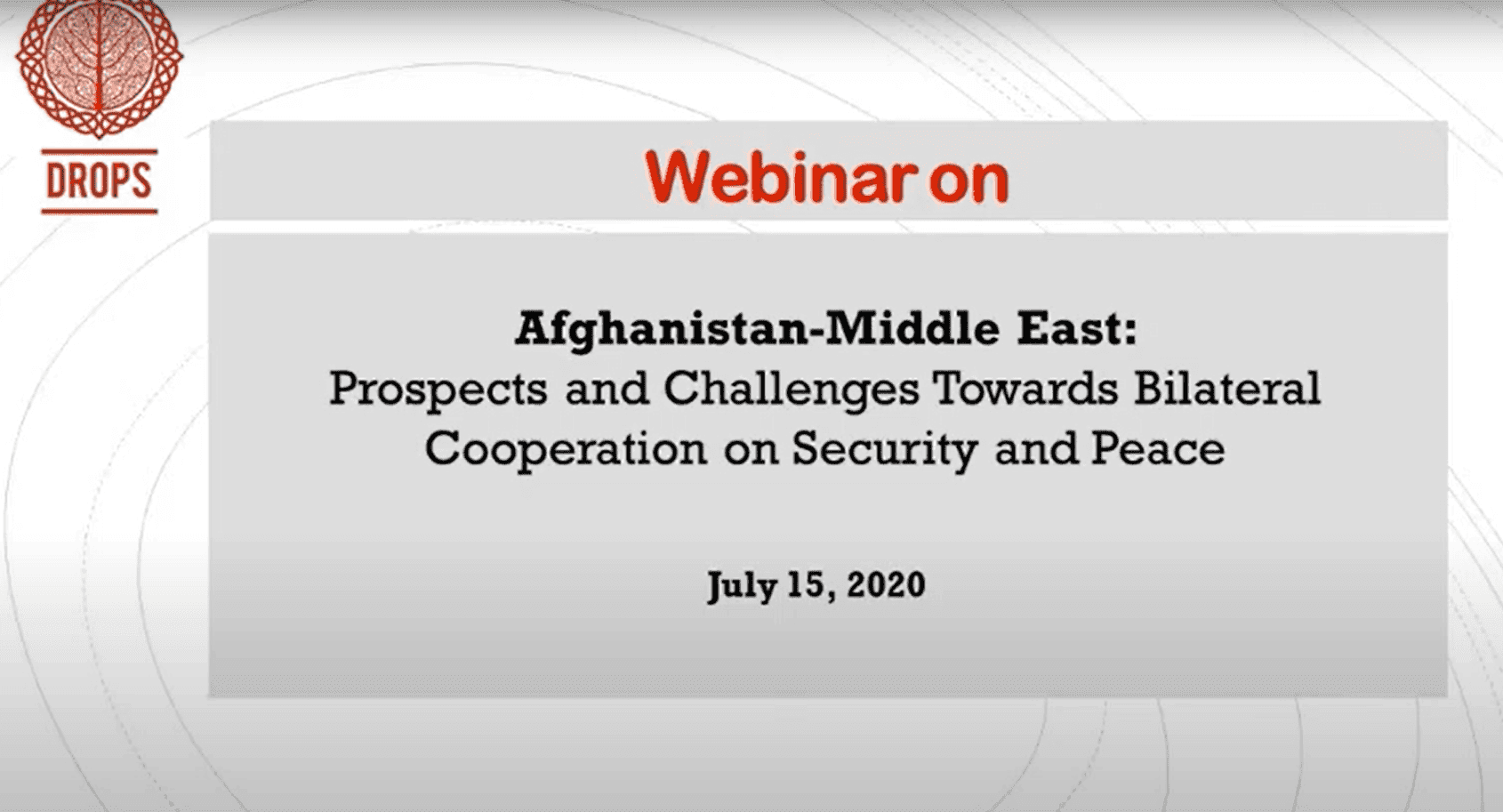 DROPS

Webinar on

Afghanistan-Middle East:
Prospects and Challenges Towards Bilateral Cooperation on Security and Peace

July 15, 2020